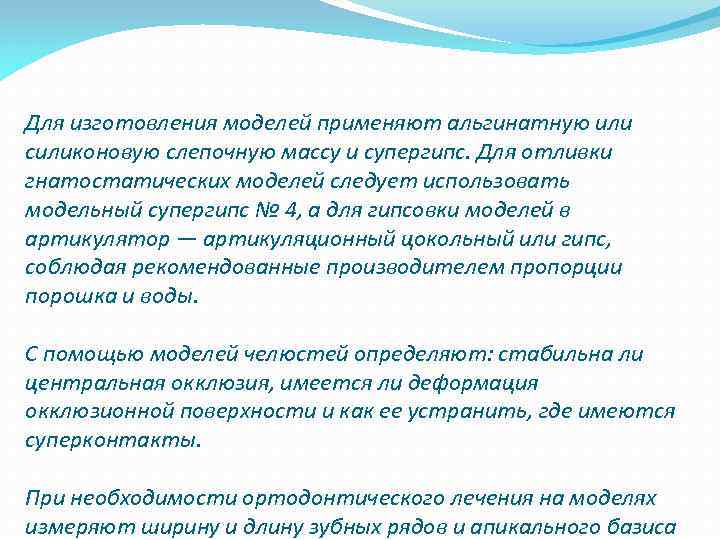 Для изготовления моделей применяют альгинатную или силиконовую слепочную массу и супергипс. Для отливки гнатостатических моделей следует использовать модельный супергипс № 4, а для гипсовки моделей в артикулятор — артикуляционный цокольный или гипс, соблюдая рекомендованные производителем пропорции порошка и воды.

С помощью моделей челюстей определяют: стабильна ли центральная окклюзия, имеется ли деформация окклюзионной поверхности и как ее устранить, где имеются суперконтакты.

При необходимости ортодонтического лечения на моделях измеряют ширину и длину зубных рядов и апикального базиса